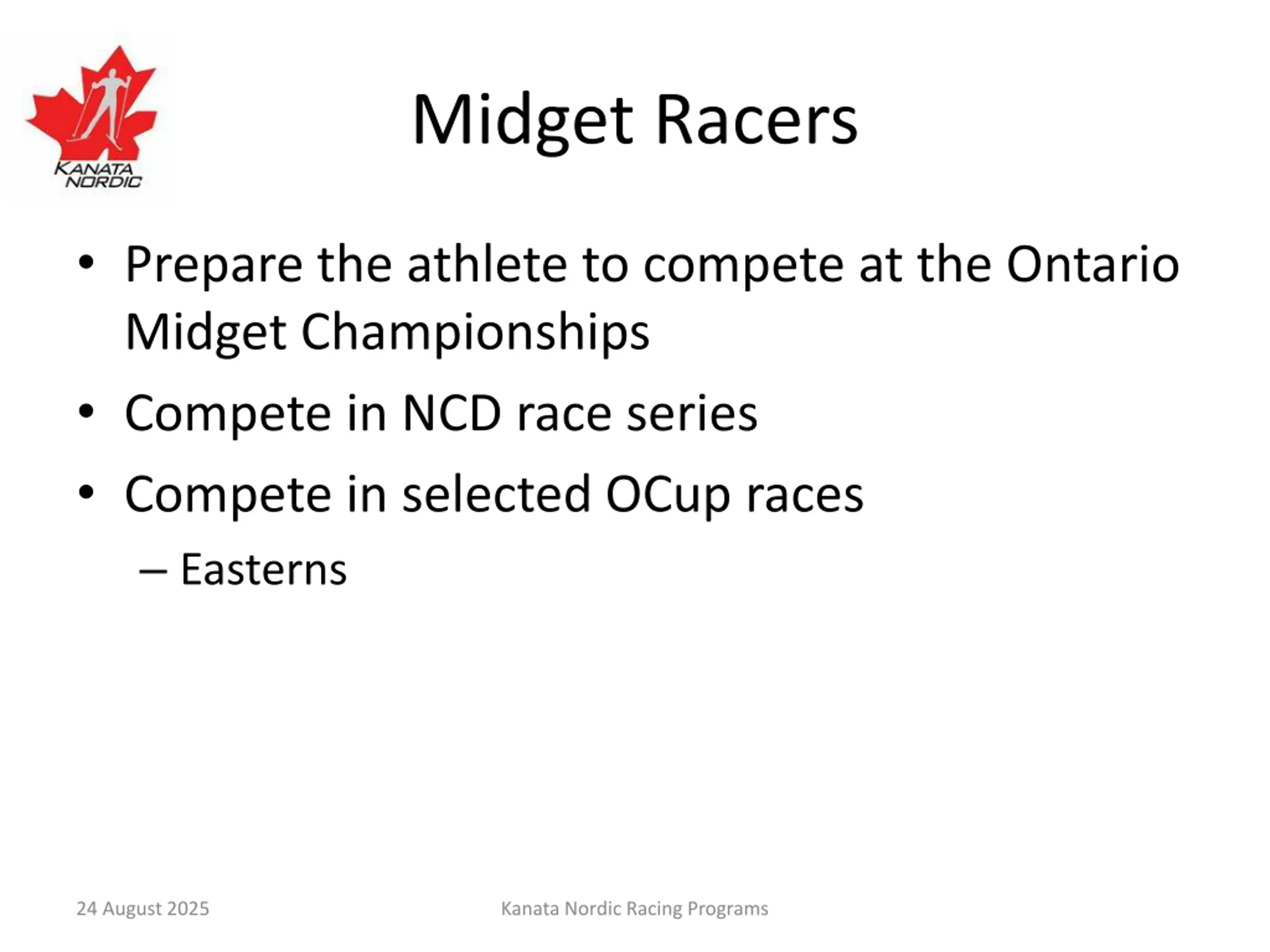 KANATA NORDIC

Midget Racers

• Prepare the athlete to compete at the Ontario Midget Championships
• Compete in NCD race series
• Compete in selected OCup races
– Easterns

24 August 2025
Kanata Nordic Racing Programs